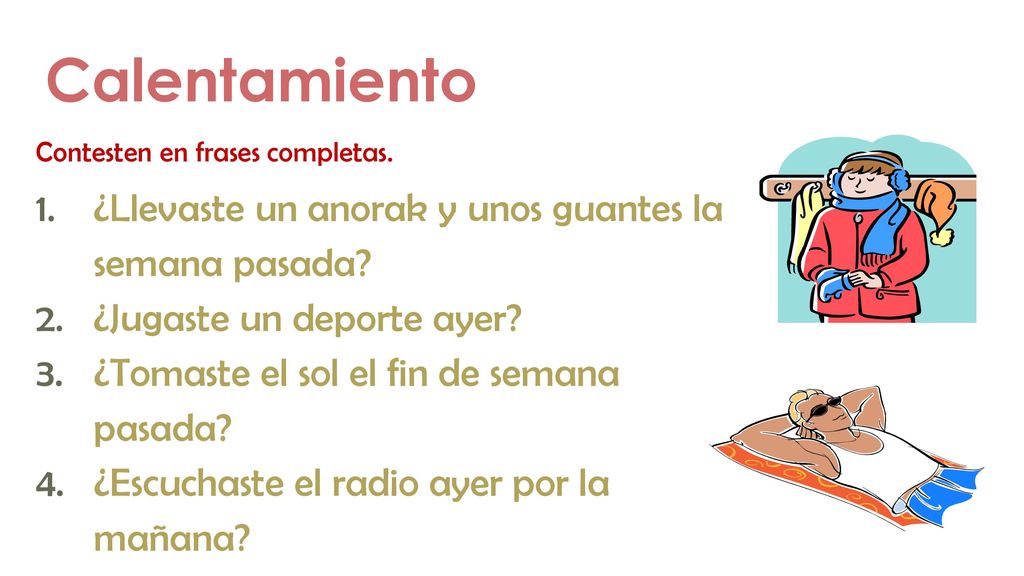 Calentamiento

Contesten en frases completas.

1. ¿Llevaste un anorak y unos guantes la semana pasada?
2. ¿Jugaste un deporte ayer?
3. ¿Tomaste el sol el fin de semana pasada?
4. ¿Escuchaste el radio ayer por la mañana?